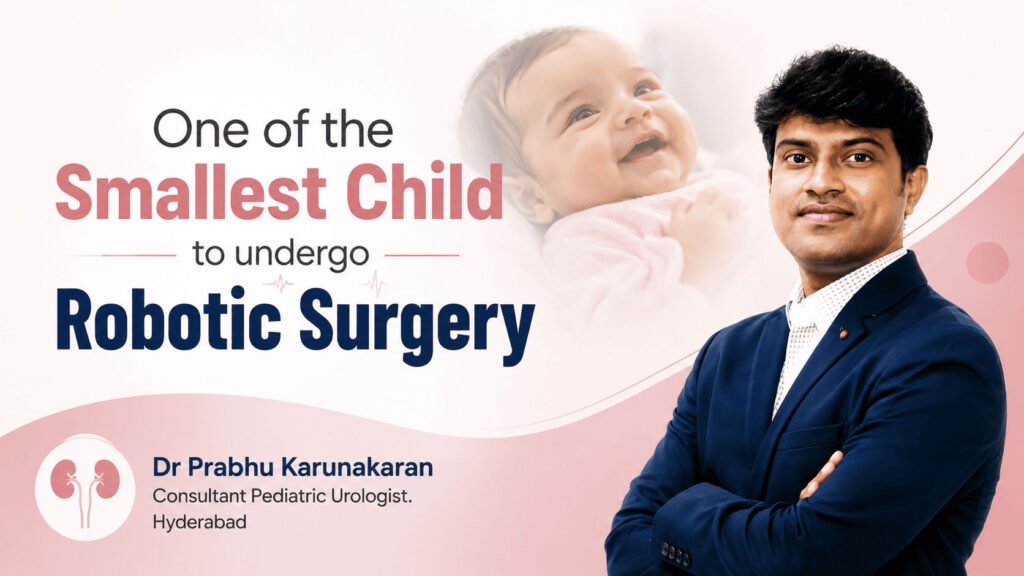 One of the
Smallest Child
to undergo
Robotic Surgery

Dr Prabhu Karunakaran
Consultant Pediatric Urologist.
Hyderabad